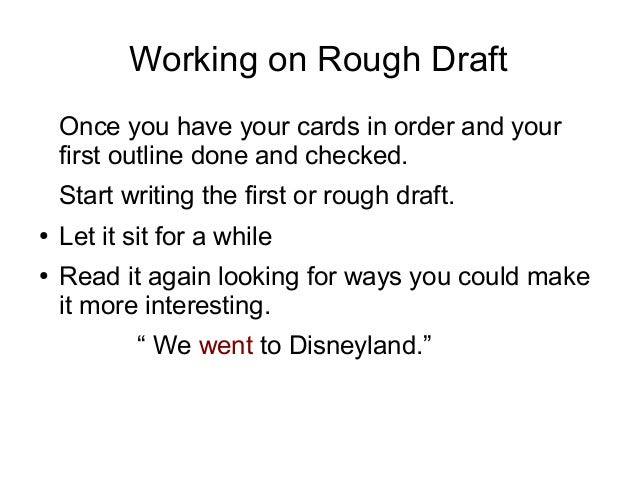 Working on Rough Draft

Once you have your cards in order and your first outline done and checked.

Start writing the first or rough draft.

• Let it sit for a while

• Read it again looking for ways you could make it more interesting.

“ We went to Disneyland.”